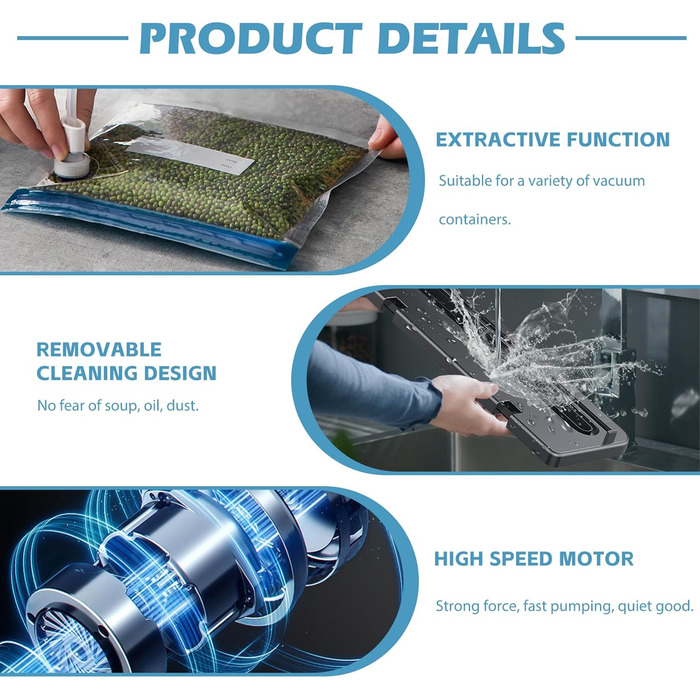 PRODUCT DETAILS

EXTRACTIVE FUNCTION

Suitable for a variety of vacuum containers.

REMOVABLE CLEANING DESIGN

No fear of soup, oil, dust.

HIGH SPEED MOTOR

Strong force, fast pumping, quiet good.